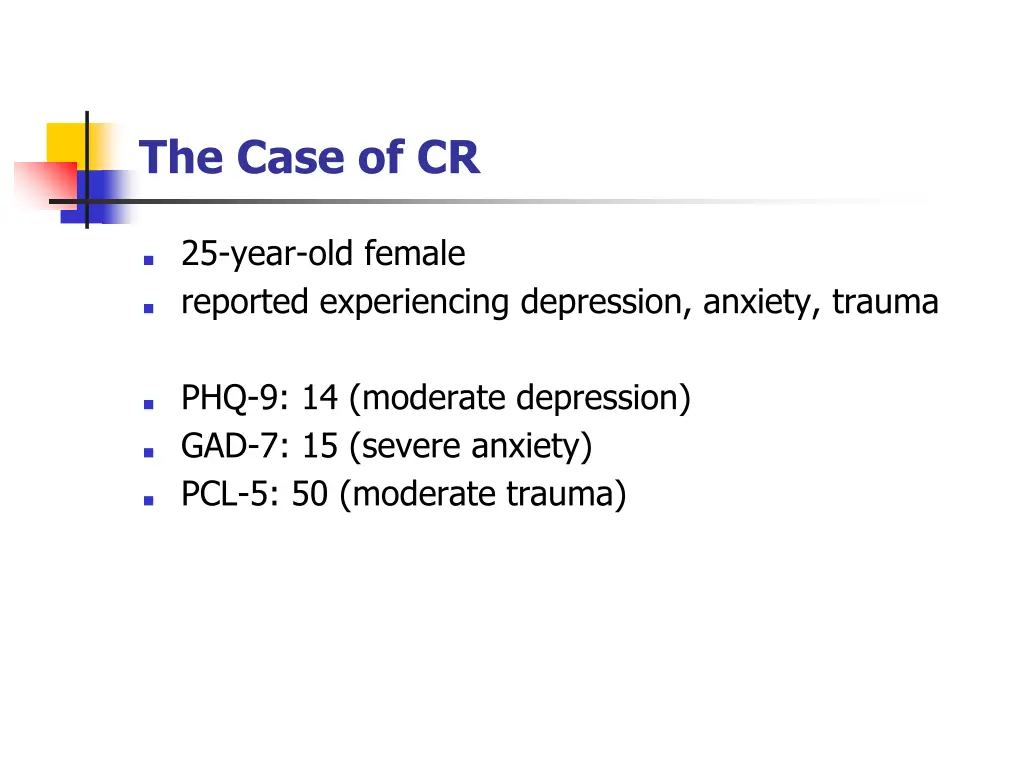 The Case of CR

- 25-year-old female
- reported experiencing depression, anxiety, trauma

- PHQ-9: 14 (moderate depression)
- GAD-7: 15 (severe anxiety)
- PCL-5: 50 (moderate trauma)